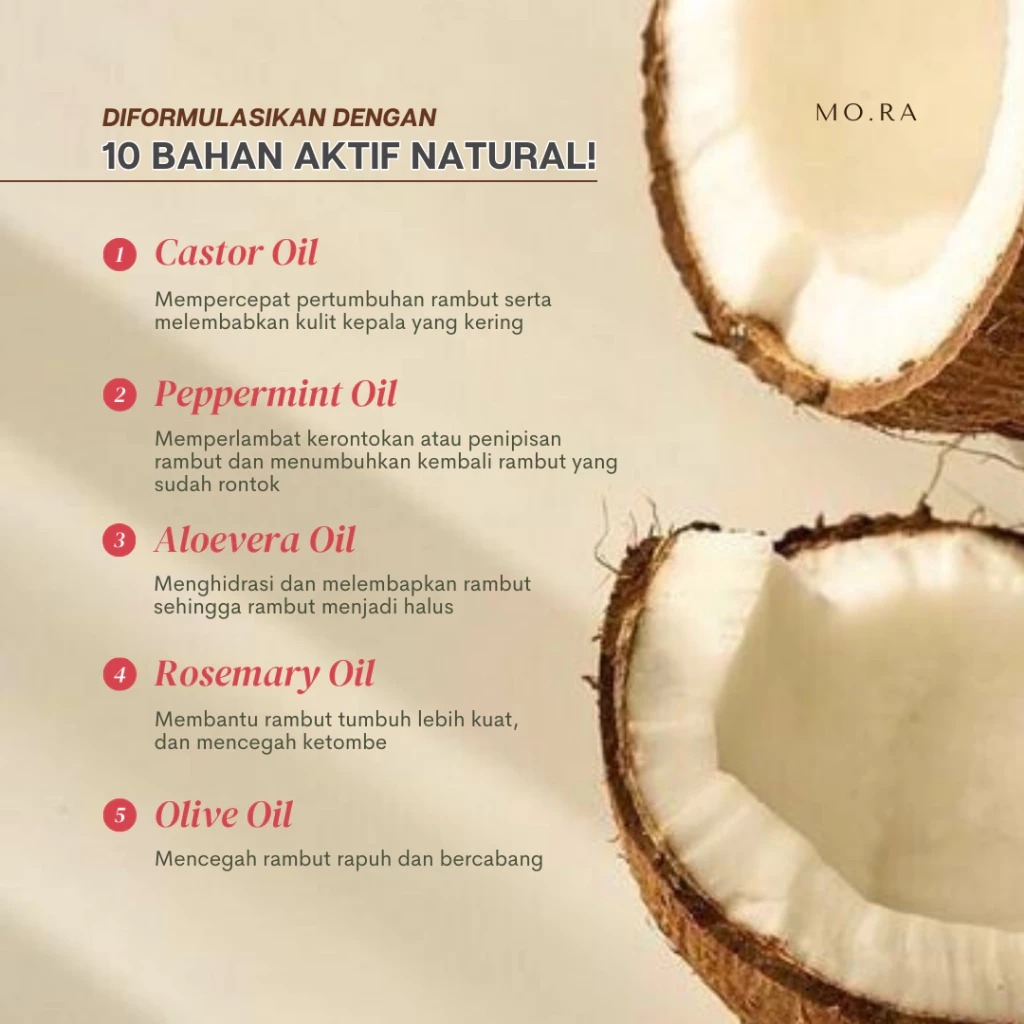 DIFORMULASIKAN DENGAN
10 BAHAN AKTIF NATURAL!

MO.RA

1 Castor Oil
Mempercepat pertumbuhan rambut serta melembabkan kulit kepala yang kering

2 Peppermint Oil
Memperlambat kerontokan atau penipisan rambut dan menumbuhkan kembali rambut yang sudah rontok

3 Aloevera Oil
Menghidrasi dan melembapkan rambut sehingga rambut menjadi halus

4 Rosemary Oil
Membantu rambut tumbuh lebih kuat, dan mencegah ketombe

5 Olive Oil
Mencegah rambut rapuh dan bercabang